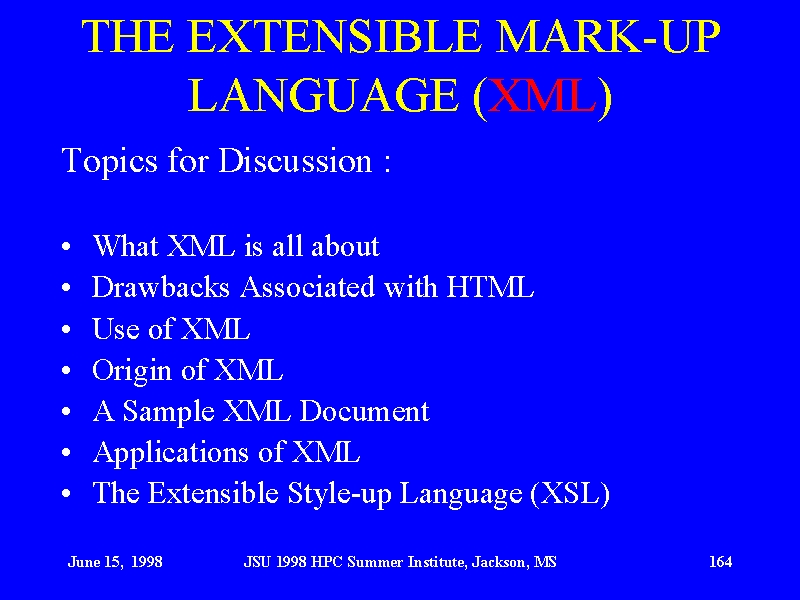 THE EXTENSIBLE MARK-UP LANGUAGE (XML)

Topics for Discussion :

• What XML is all about
• Drawbacks Associated with HTML
• Use of XML
• Origin of XML
• A Sample XML Document
• Applications of XML
• The Extensible Style-up Language (XSL)

June 15, 1998 JSU 1998 HPC Summer Institute, Jackson, MS 164